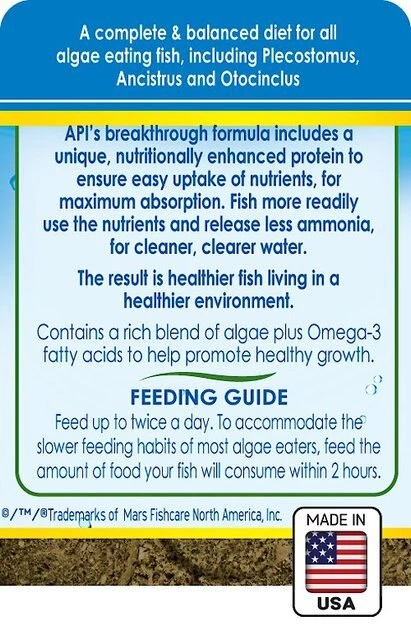 A complete & balanced diet for all algae eating fish, including Plecostomus, Ancistrus and Otocinclus

API's breakthrough formula includes a unique, nutritionally enhanced protein to ensure easy uptake of nutrients, for maximum absorption. Fish more readily use the nutrients and release less ammonia, for cleaner, clearer water.

The result is healthier fish living in a healthier environment.

Contains a rich blend of algae plus Omega-3 fatty acids to help promote healthy growth.

FEEDING GUIDE

Feed up to twice a day. To accommodate the slower feeding habits of most algae eaters, feed the amount of food your fish will consume within 2 hours.

©/™/®Trademarks of Mars Fishcare North America, Inc.

MADE IN

USA